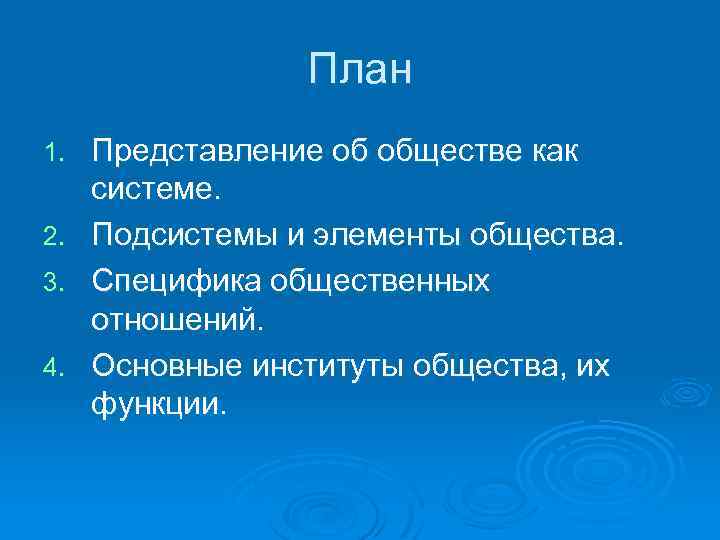 План

1. Представление об обществе как системе.
2. Подсистемы и элементы общества.
3. Специфика общественных отношений.
4. Основные институты общества, их функции.